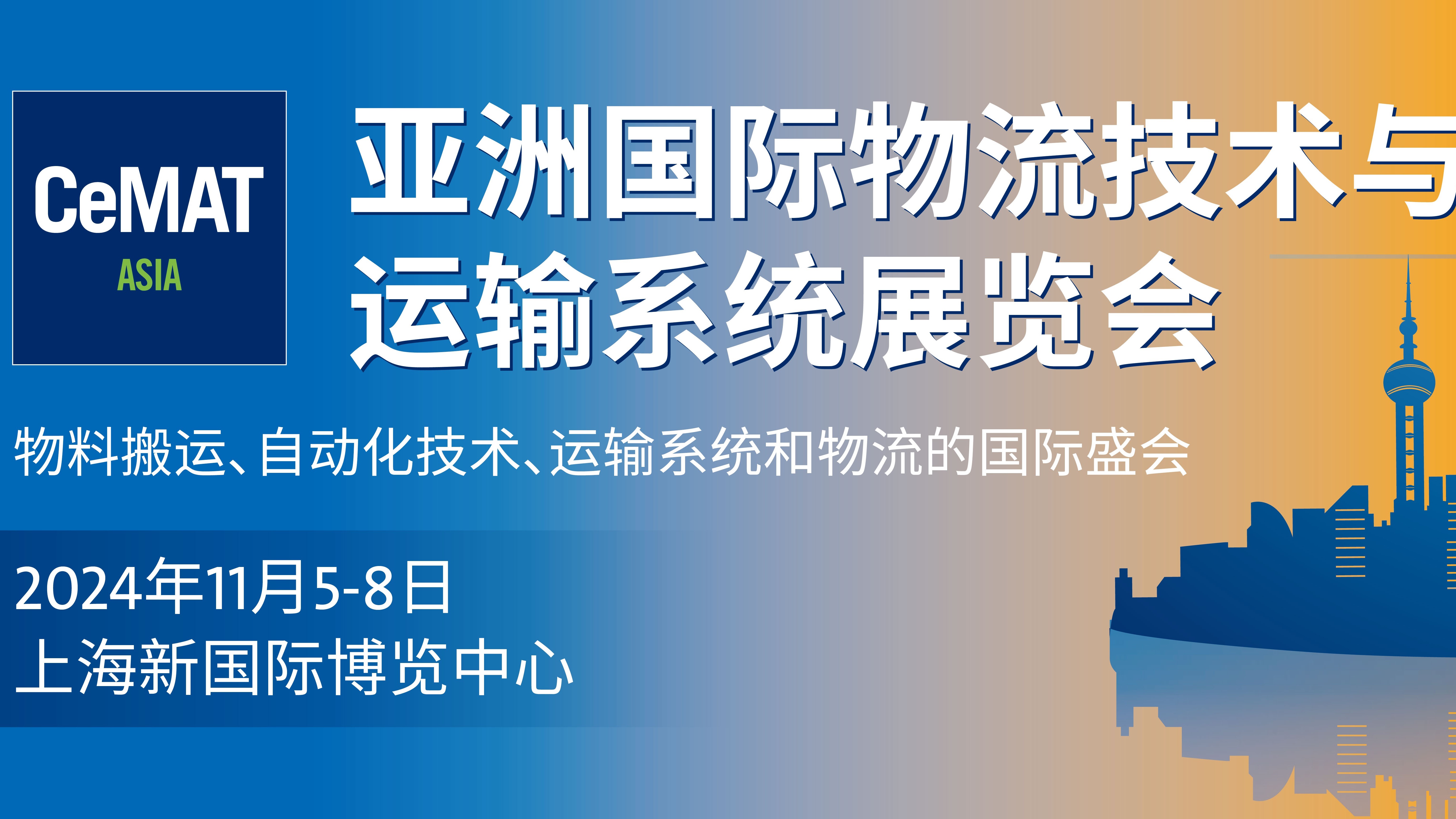 CeMAT
ASIA

亚洲国际物流技术与
运输系统展览会

物料搬运、自动化技术、运输系统和物流的国际盛会

2024年11月5-8日
上海新国际博览中心